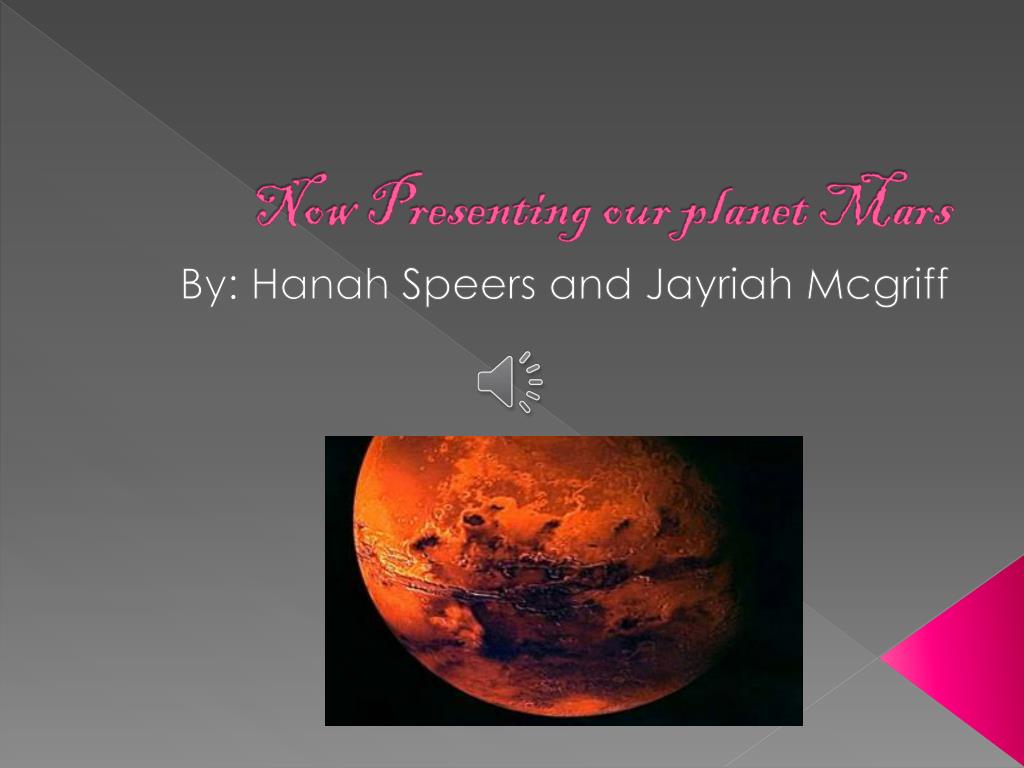 Now Presenting our planet Mars

By: Hanah Speers and Jayriah Mcgriff